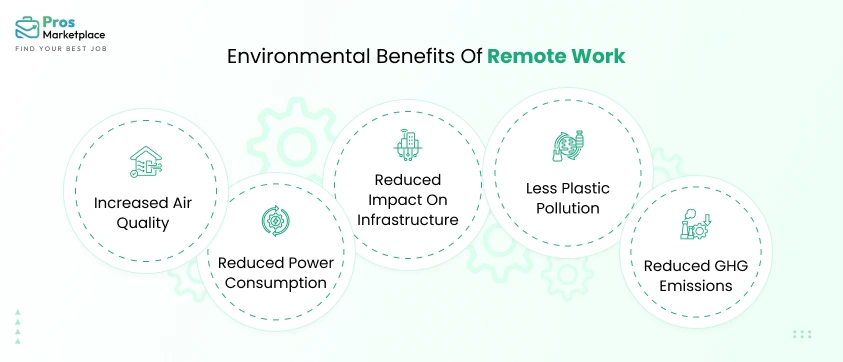 Pros Marketplace
FIND YOUR BEST JOB

Environmental Benefits Of Remote Work

Increased Air Quality

Reduced Power Consumption

Reduced Impact On Infrastructure

Less Plastic Pollution

Reduced GHG Emissions